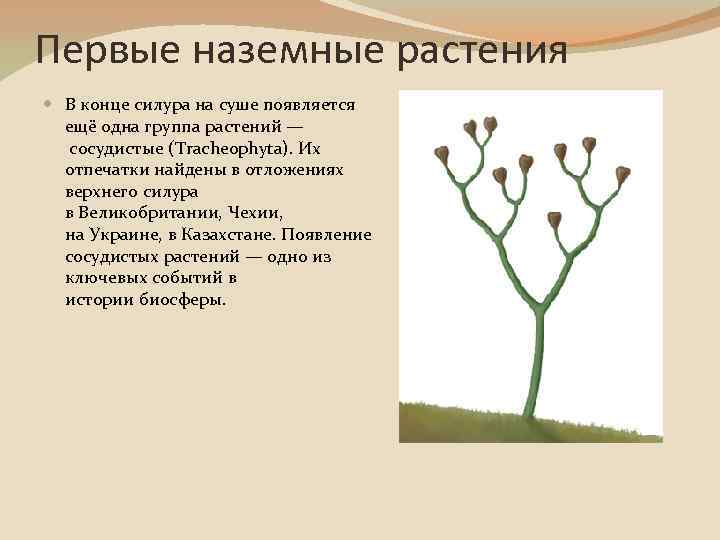 Первые наземные растения

В конце силура на суше появляется ещё одна группа растений — сосудистые (Tracheophyta). Их отпечатки найдены в отложениях верхнего силура в Великобритании, Чехии, на Украине, в Казахстане. Появление сосудистых растений — одно из ключевых событий в истории биосферы.